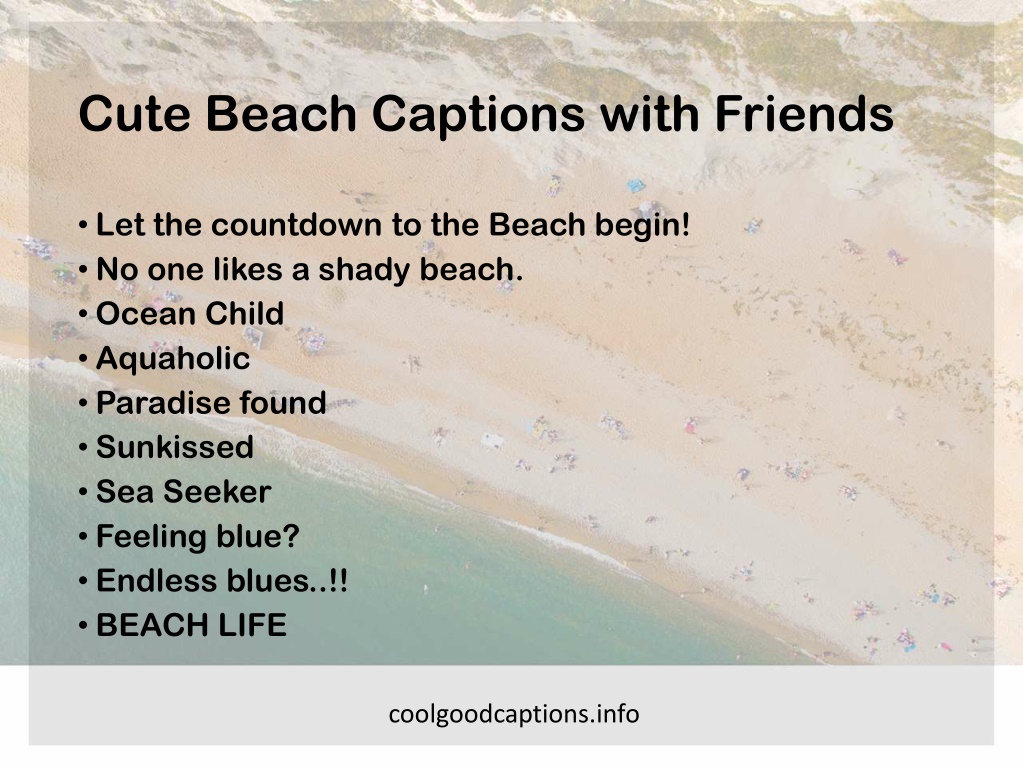 Cute Beach Captions with Friends

• Let the countdown to the Beach begin!
• No one likes a shady beach.
• Ocean Child
• Aquaholic
• Paradise found
• Sunkissed
• Sea Seeker
• Feeling blue?
• Endless blues..!!
• BEACH LIFE

coolgoodcaptions.info